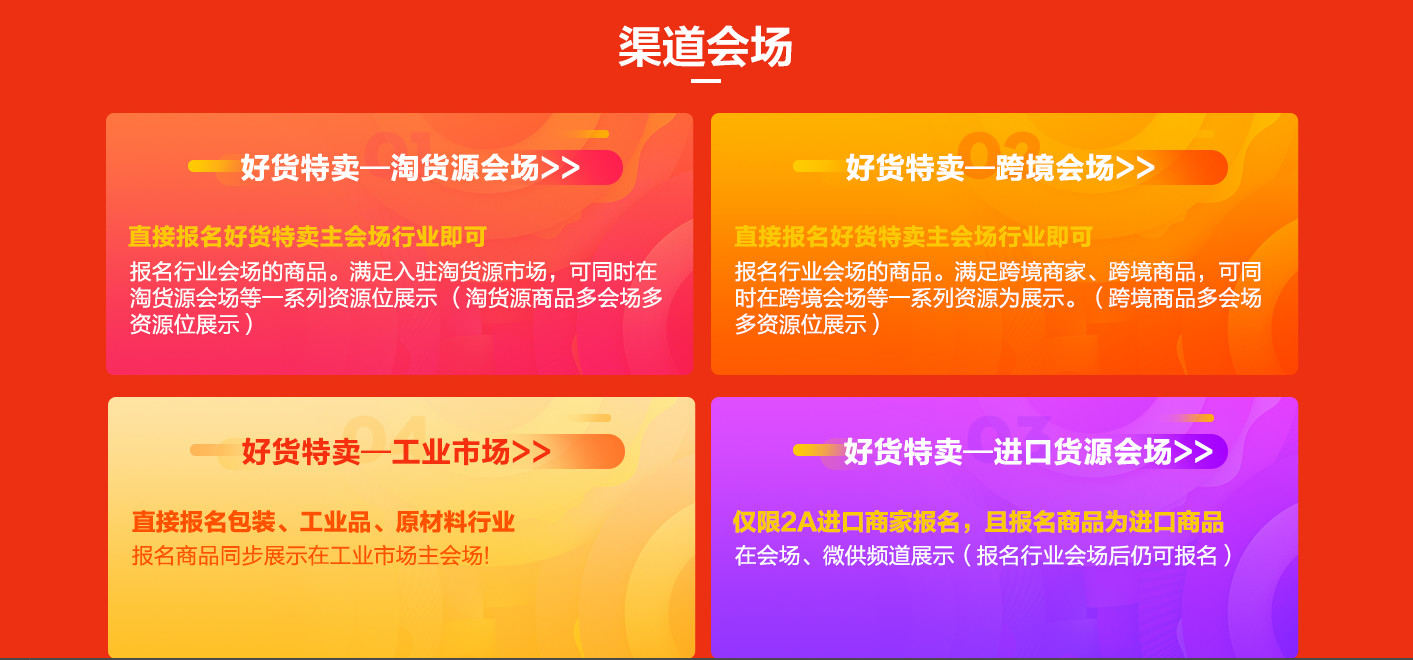 渠道会场

好货特卖—淘货源会场>>

直接报名好货特卖主会场行业即可
报名行业会场的商品。满足入驻淘货源市场，可同时在淘货源会场等一系列资源位展示（淘货源商品多会场多资源位展示）

好货特卖—跨境会场>>

直接报名好货特卖主会场行业即可
报名行业会场的商品。满足跨境商家、跨境商品，可同时在跨境会场等一系列资源为展示。（跨境商品多会场多资源位展示）

好货特卖—工业市场>>

直接报名包装、工业品、原材料行业
报名商品同步展示在工业市场主会场!

好货特卖—进口货源会场>>

仅限2A进口商家报名，且报名商品为进口商品
在会场、微供频道展示（报名行业会场后仍可报名）